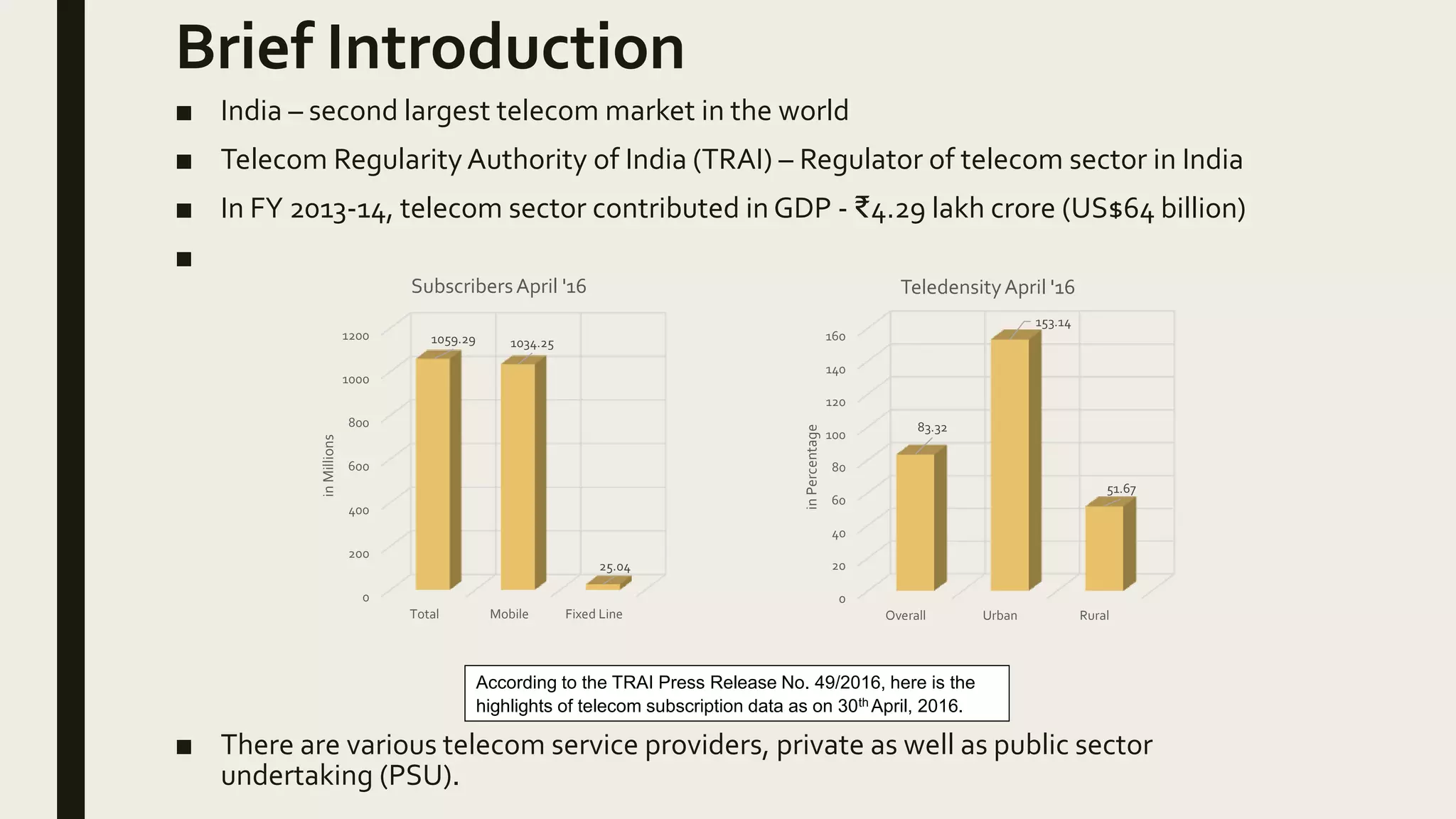 Brief Introduction

■ India – second largest telecom market in the world

■ Telecom Regularity Authority of India (TRAI) – Regulator of telecom sector in India

■ In FY 2013-14, telecom sector contributed in GDP - ₹4.29 lakh crore (US$64 billion)

■

Subscribers April '16

in Millions

1200
1000
800
600
400
200
0

1059.29
1034.25
25.04

Total
Mobile
Fixed Line

Teledensity April '16

in Percentage

160
140
120
100
80
60
40
20
0

83.32
153.14
51.67

Overall
Urban
Rural

According to the TRAI Press Release No. 49/2016, here is the highlights of telecom subscription data as on 30$^{th}$ April, 2016.

■ There are various telecom service providers, private as well as public sector undertaking (PSU).